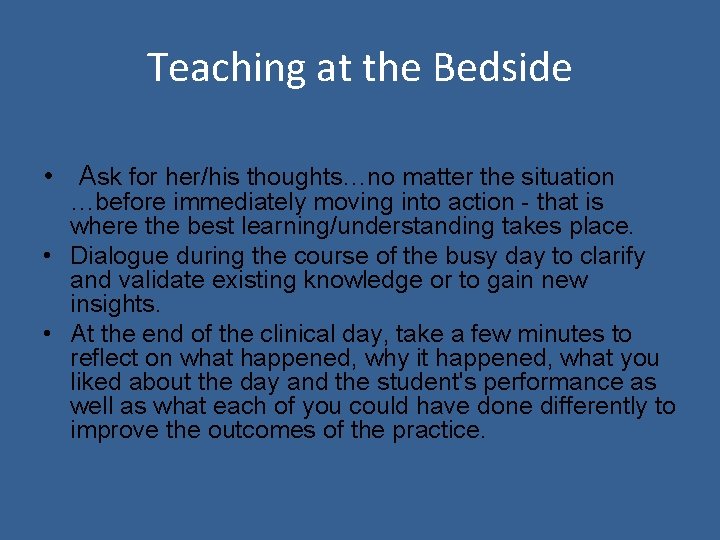 Teaching at the Bedside

• Ask for her/his thoughts…no matter the situation …before immediately moving into action - that is where the best learning/understanding takes place.

• Dialogue during the course of the busy day to clarify and validate existing knowledge or to gain new insights.

• At the end of the clinical day, take a few minutes to reflect on what happened, why it happened, what you liked about the day and the student's performance as well as what each of you could have done differently to improve the outcomes of the practice.